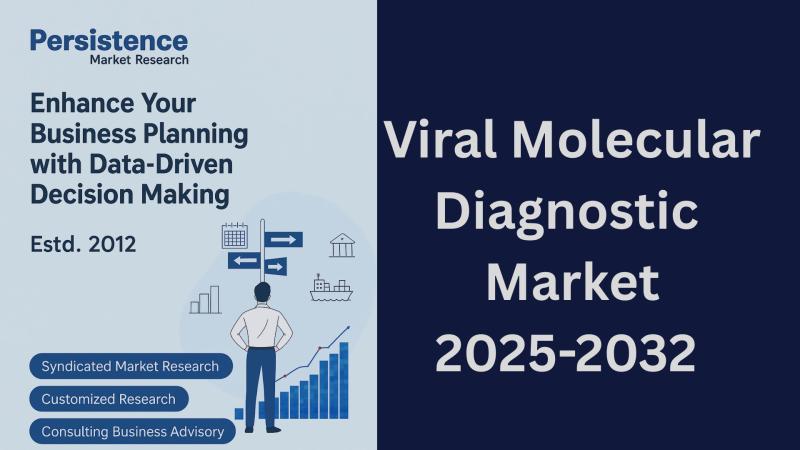 Persistence
Market Research

Enhance Your Business Planning with Data-Driven Decision Making

Estd. 2012

Syndicated Market Research

Customized Research

Consulting Business Advisory

Viral Molecular Diagnostic Market 2025-2032